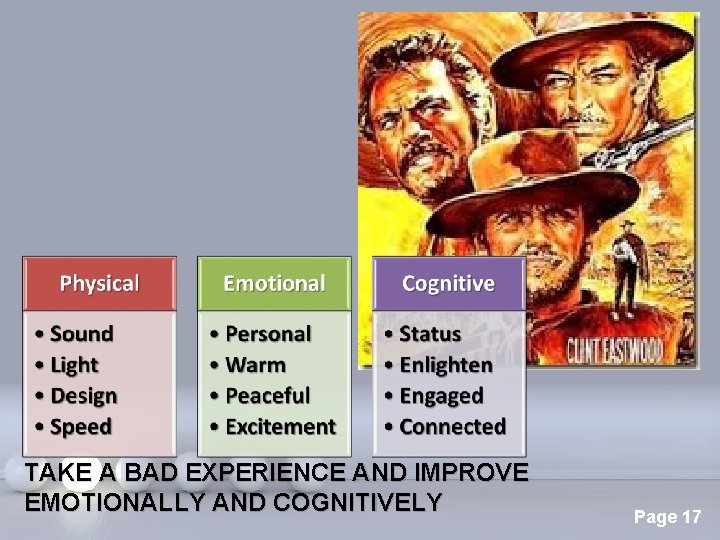 CLINT EASTWOOD

Physical
• Sound
• Light
• Design
• Speed

Emotional
• Personal
• Warm
• Peaceful
• Excitement

Cognitive
• Status
• Enlighten
• Engaged
• Connected

TAKE A BAD EXPERIENCE AND IMPROVE EMOTIONALLY AND COGNITIVELY

Page 17